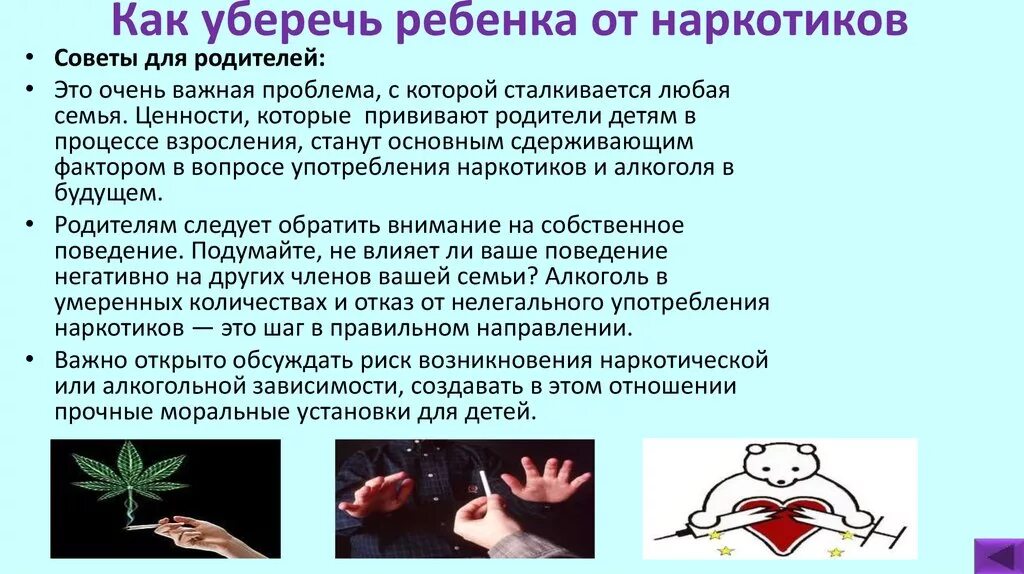 Как уберечь ребенка от наркотиков

• Советы для родителей:

• Это очень важная проблема, с которой сталкивается любая семья. Ценности, которые прививают родители детям в процессе взросления, станут основным сдерживающим фактором в вопросе употребления наркотиков и алкоголя в будущем.

• Родителям следует обратить внимание на собственное поведение. Подумайте, не влияет ли ваше поведение негативно на других членов вашей семьи? Алкоголь в умеренных количествах и отказ от нелегального употребления наркотиков — это шаг в правильном направлении.

• Важно открыто обсуждать риск возникновения наркотической или алкогольной зависимости, создавать в этом отношении прочные моральные установки для детей.